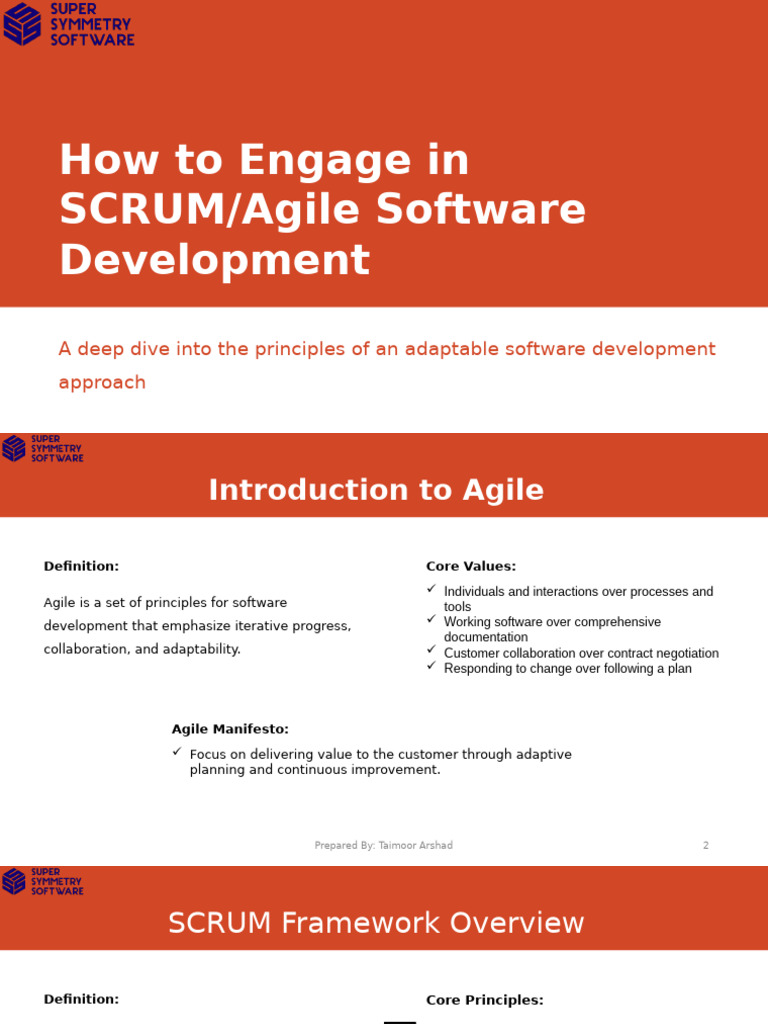 SUPER SYMMETRY SOFTWARE

How to Engage in SCRUM/Agile Software Development

A deep dive into the principles of an adaptable software development approach

SUPER SYMMETRY SOFTWARE

Introduction to Agile

Definition:

Agile is a set of principles for software development that emphasize iterative progress, collaboration, and adaptability.

Core Values:

✓ Individuals and interactions over processes and tools
✓ Working software over comprehensive documentation
✓ Customer collaboration over contract negotiation
✓ Responding to change over following a plan

Agile Manifesto:

✓ Focus on delivering value to the customer through adaptive planning and continuous improvement.

Prepared By: Taimoor Arshad

2

SUPER SYMMETRY SOFTWARE

SCRUM Framework Overview

Definition:

Core Principles: